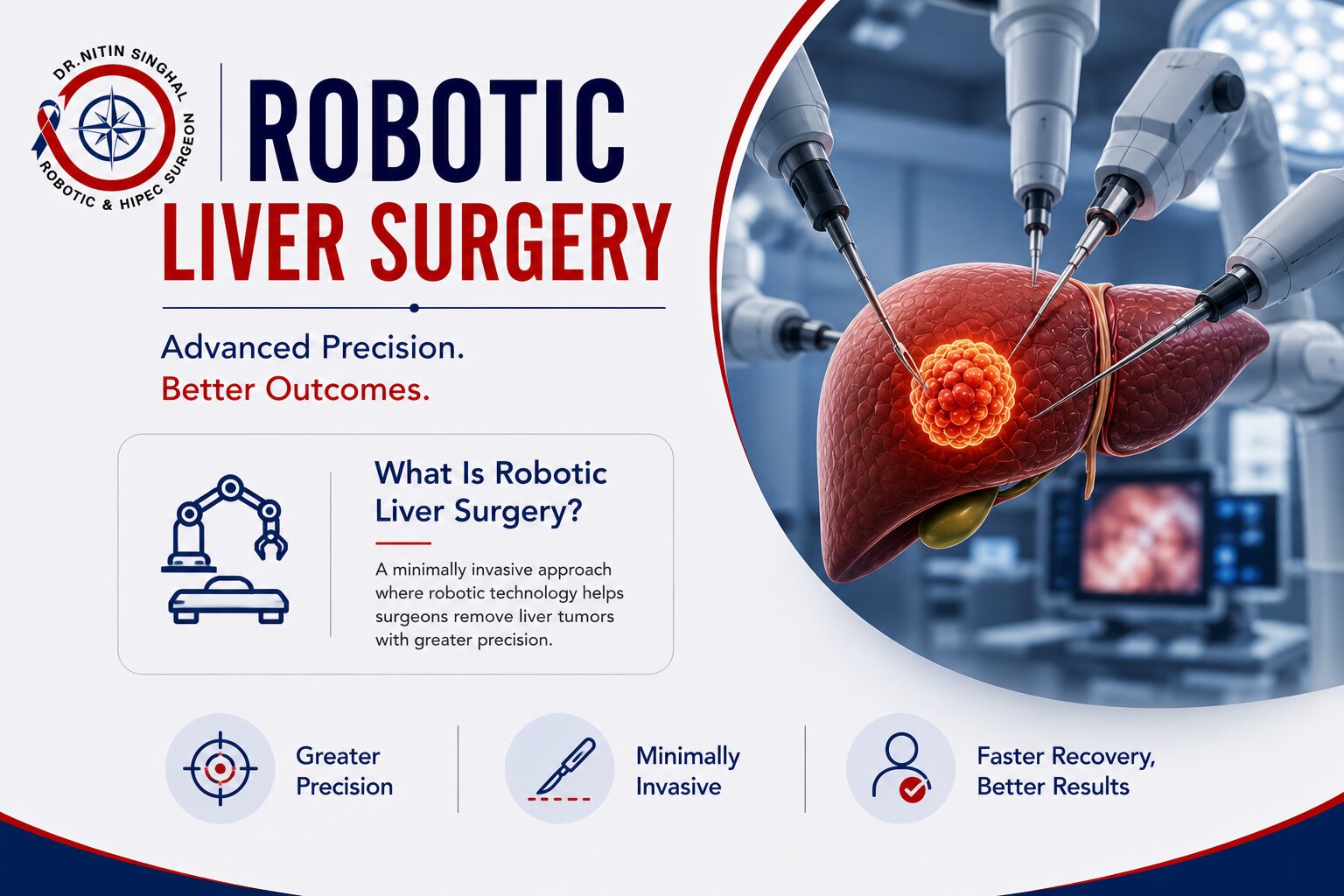 DR. NITIN SINGHAL
ROBOTIC & HIPEC SURGEON

ROBOTIC
LIVER SURGERY

Advanced Precision.
Better Outcomes.

What Is Robotic Liver Surgery?

A minimally invasive approach where robotic technology helps surgeons remove liver tumors with greater precision.

Greater Precision

Minimally Invasive

Faster Recovery, Better Results